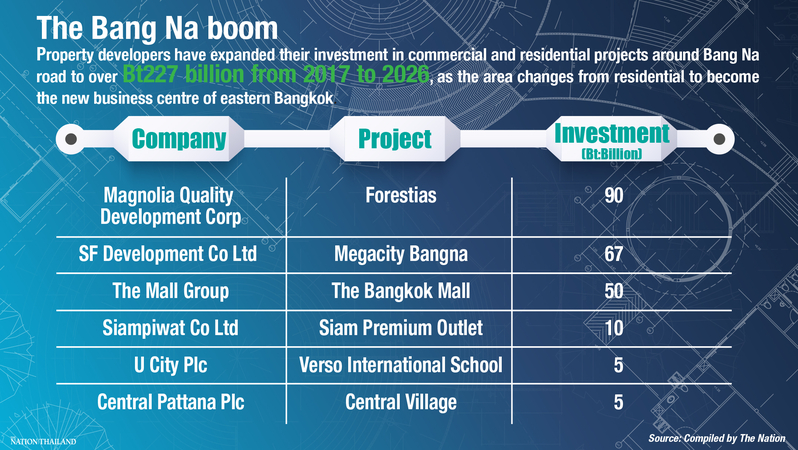 The Bang Na boom

Property developers have expanded their investment in commercial and residential projects around Bang Na road to over Bt227 billion from 2017 to 2026, as the area changes from residential to become the new business centre of eastern Bangkok

| Company | Project | Investment (Bt:Billion) |
|---|---|---|
| Magnolia Quality Development Corp | Forestias | 90 |
| SF Development Co Ltd | Megacity Bangna | 67 |
| The Mall Group | The Bangkok Mall | 50 |
| Siampiwat Co Ltd | Siam Premium Outlet | 10 |
| U City Plc | Verso International School | 5 |
| Central Pattana Plc | Central Village | 5 |

NATION THAILAND

Source: Compiled by The Nation